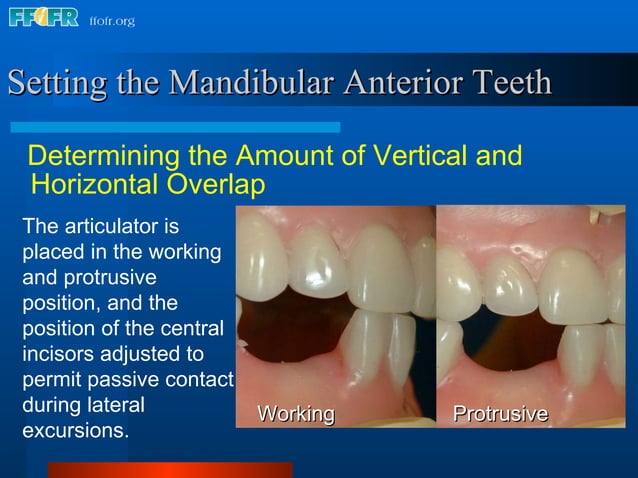 FFOFR ffofr.org

Setting the Mandibular Anterior Teeth

Determining the Amount of Vertical and Horizontal Overlap

The articulator is placed in the working and protrusive position, and the position of the central incisors adjusted to permit passive contact during lateral excursions.

Working

Protrusive